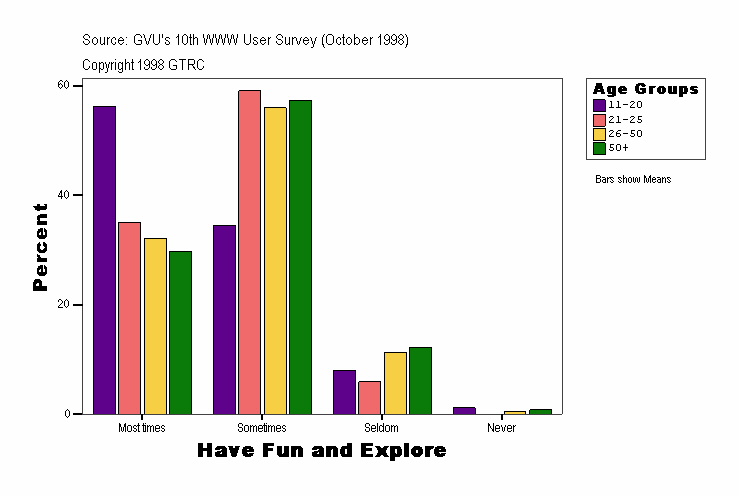 Source: GVU's 10th WWW User Survey (October 1998)

Copyright 1998 GTRC

Age Groups
11-20
21-25
26-50
50+

Bars show Means

Percent

60

40

20

0

Most times
Sometimes
Seldom
Never

Have Fun and Explore